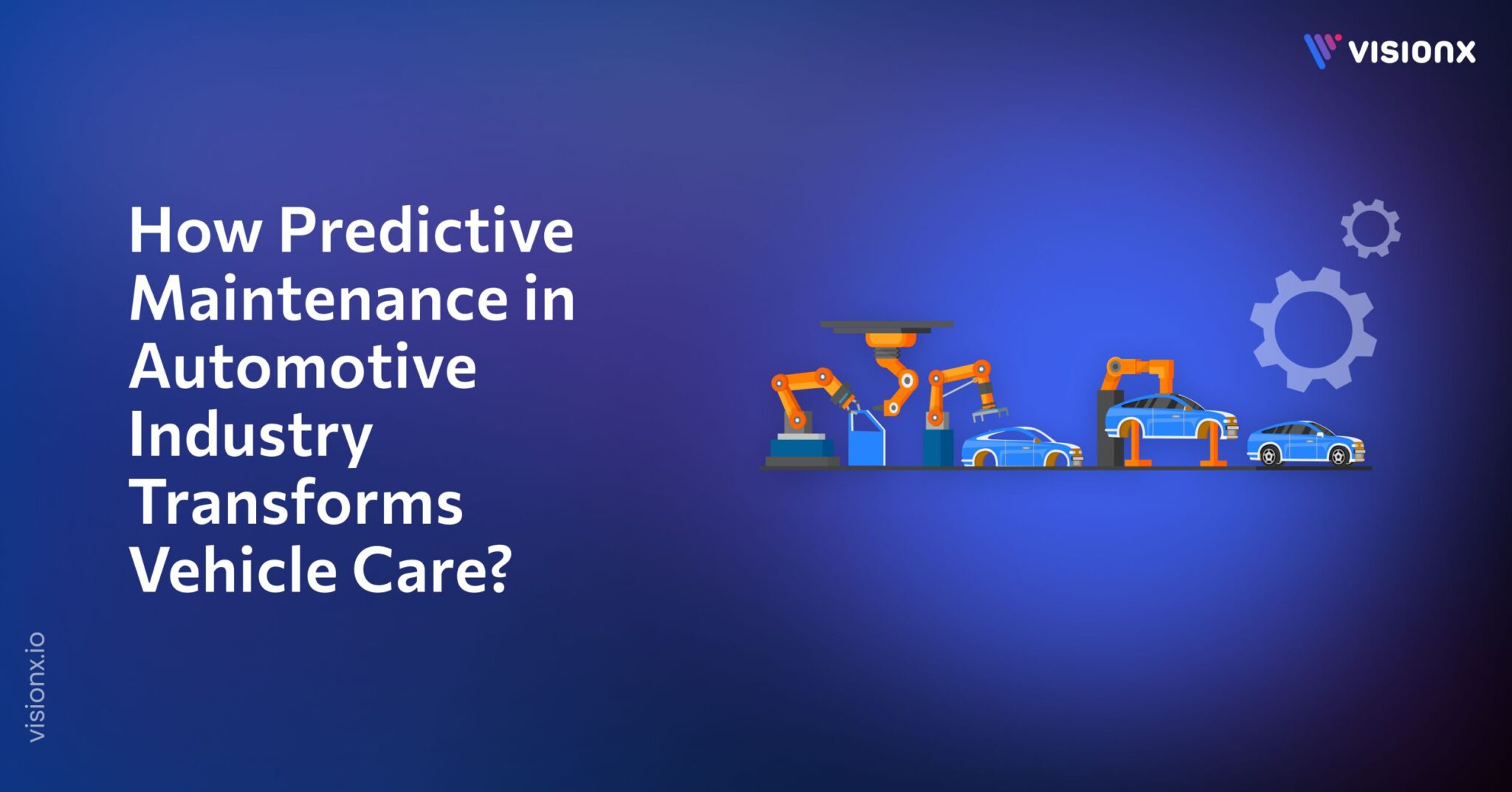 visionx

How Predictive Maintenance in Automotive Industry Transforms Vehicle Care?

visionx.io